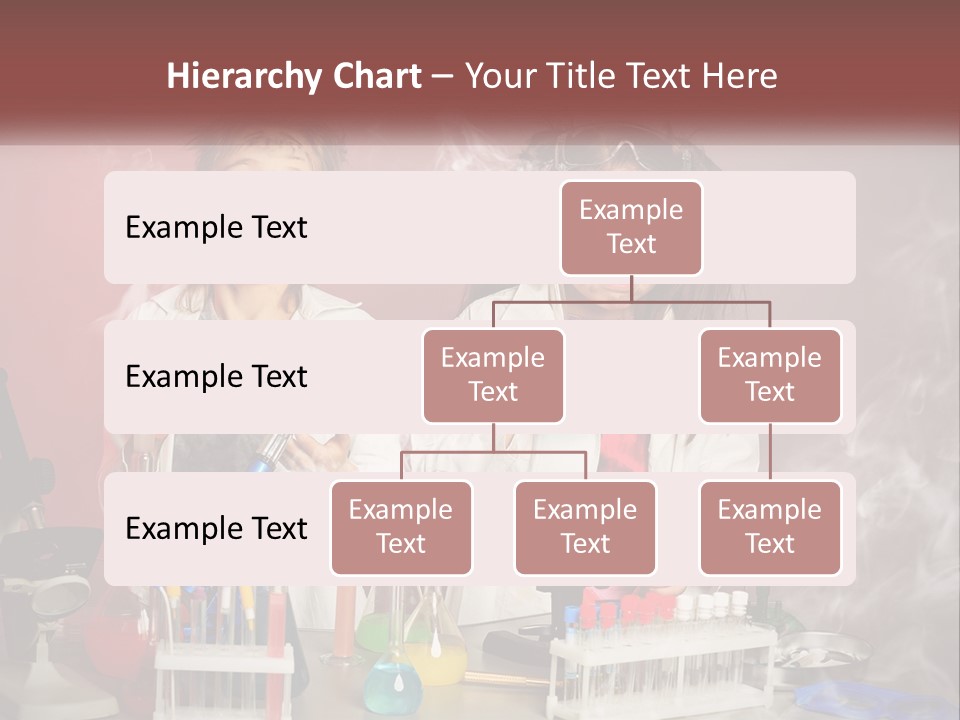 Hierarchy Chart – Your Title Text Here

Example Text

Example Text

Example Text

Example Text

Example Text

Example Text

Example Text

Example Text

Example Text